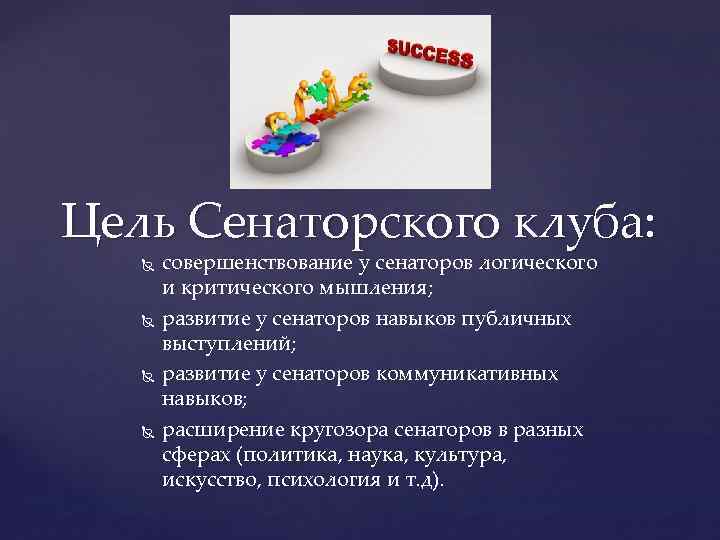 SUCCESS

Цель Сенаторского клуба:

совершенствование у сенаторов логического и критического мышления;

развитие у сенаторов навыков публичных выступлений;

развитие у сенаторов коммуникативных навыков;

расширение кругозора сенаторов в разных сферах (политика, наука, культура, искусство, психология и т.д).